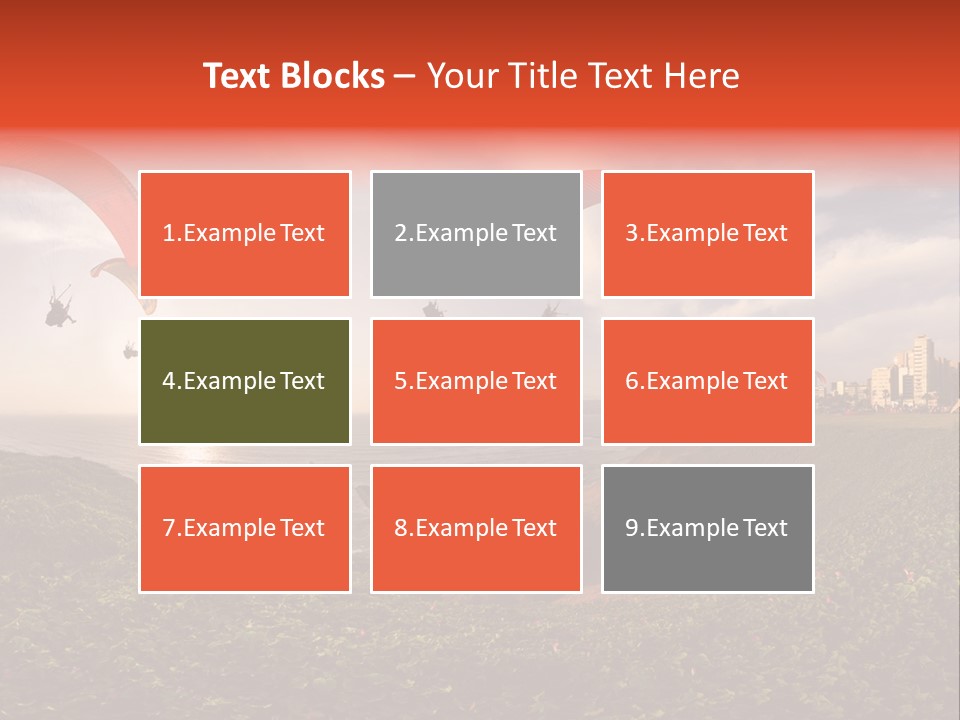 Text Blocks – Your Title Text Here

1.Example Text

2.Example Text

3.Example Text

4.Example Text

5.Example Text

6.Example Text

7.Example Text

8.Example Text

9.Example Text